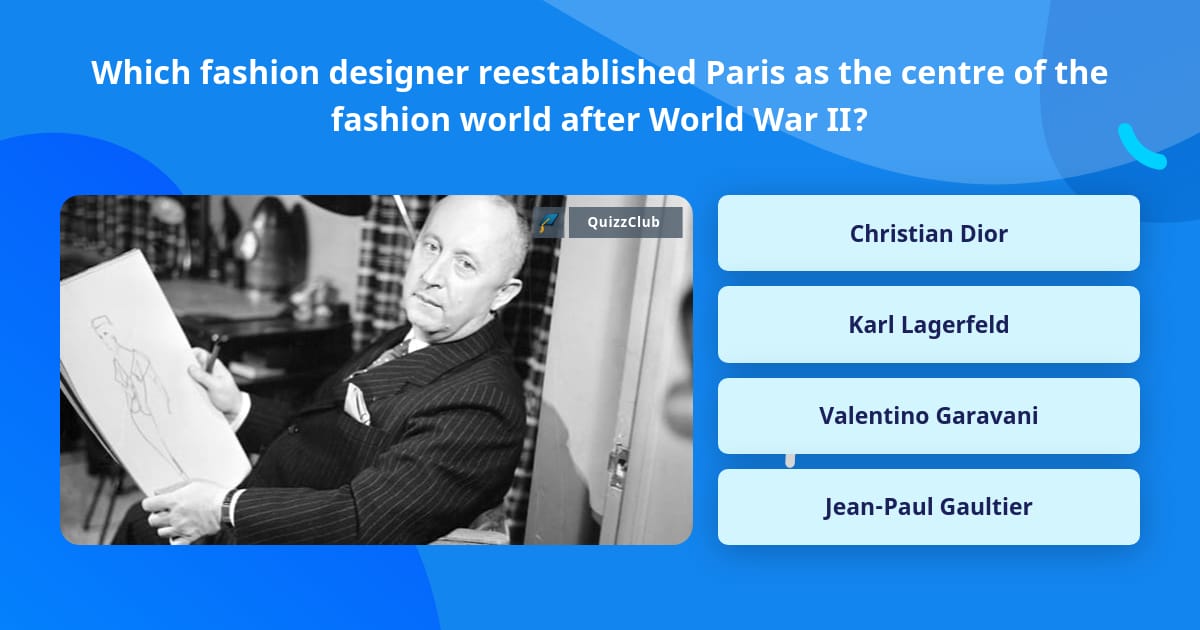 Which fashion designer reestablished Paris as the centre of the fashion world after World War II?

QuizzClub

Christian Dior

Karl Lagerfeld

Valentino Garavani

Jean-Paul Gaultier